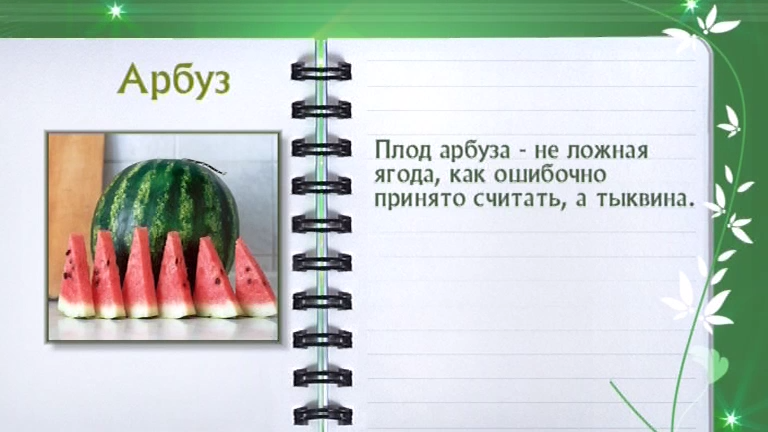 Арбуз

Плод арбуза - не ложная ягода, как ошибочно принято считать, а тыквина.